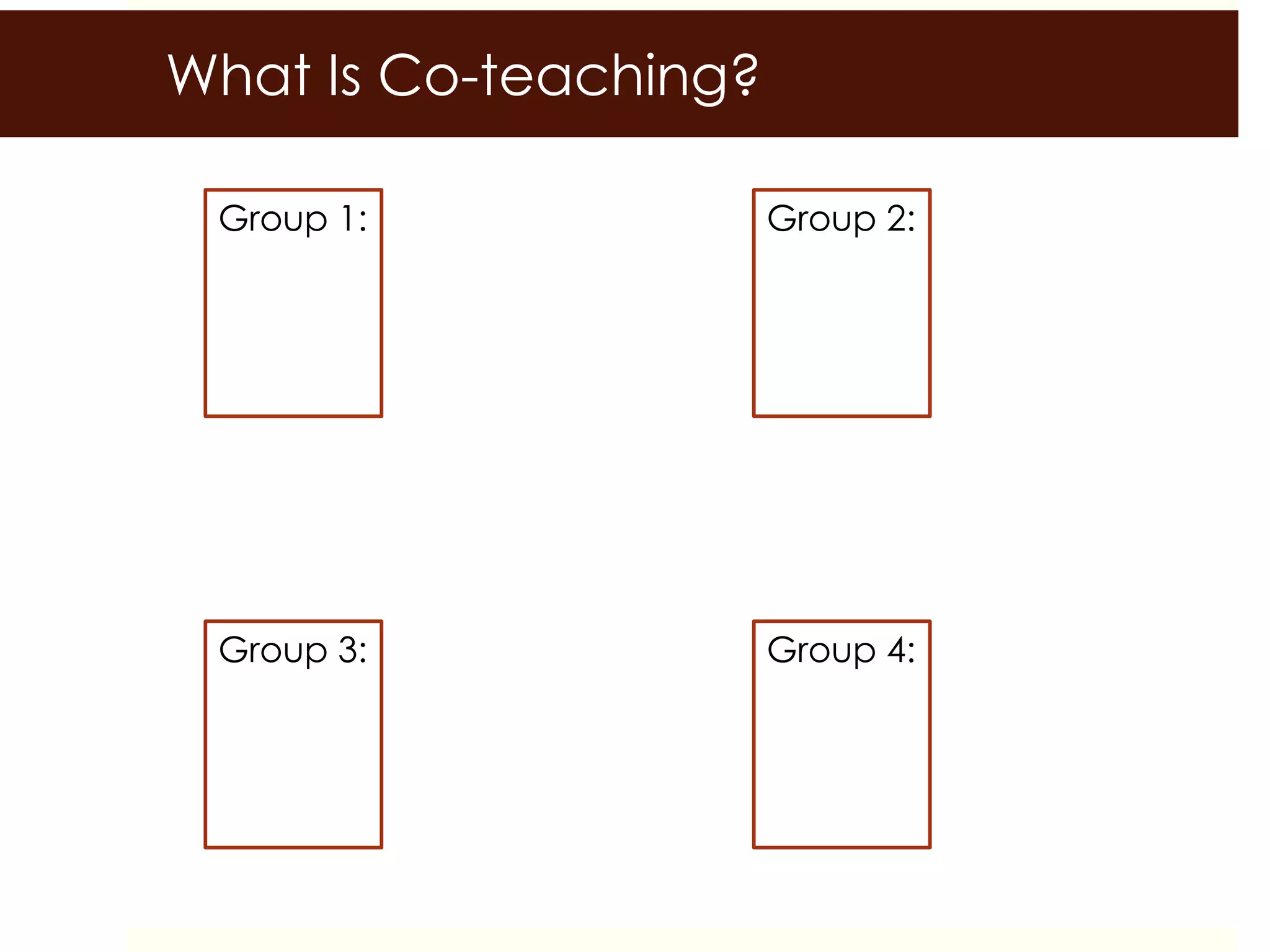 What Is Co-teaching?

Group 1:

Group 2:

Group 3:

Group 4: